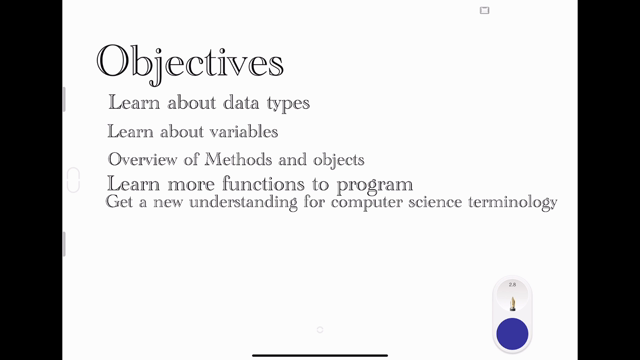 Objectives

Learn about data types

Learn about variables

Overview of Methods and objects

Learn more functions to program

Get a new understanding for computer science terminology

2.8